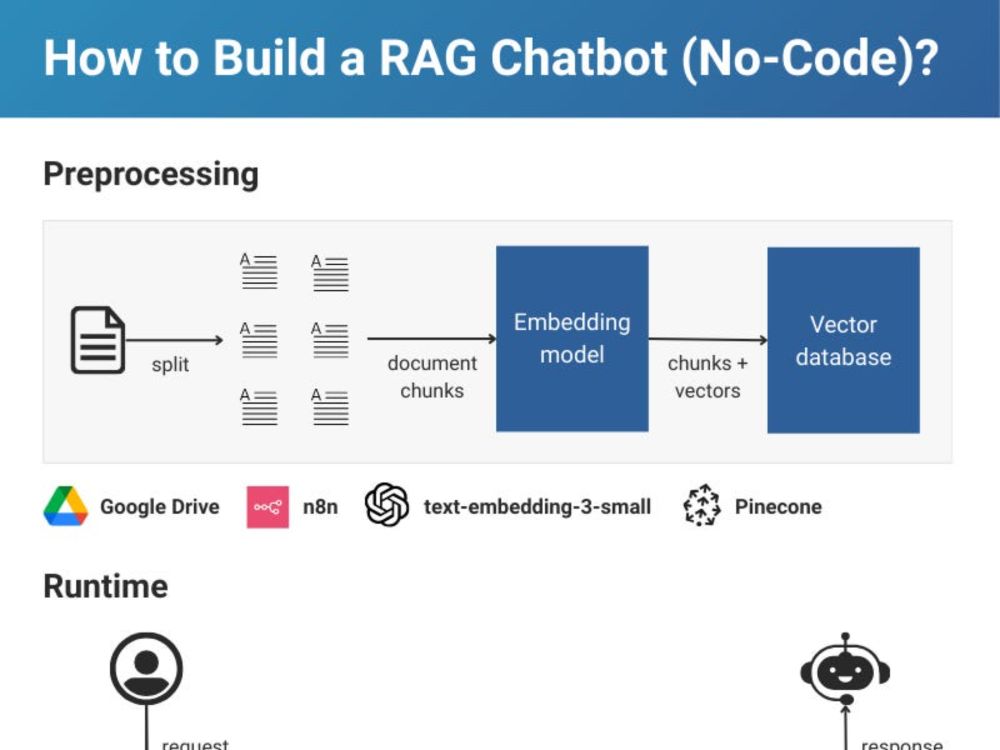 How to Build a RAG Chatbot (No-Code)?

Preprocessing

split

A
A
A
A
A
A

document chunks

Embedding model

chunks + vectors

Vector database

Google Drive

n8n

text-embedding-3-small

Pinecone

Runtime

request

response